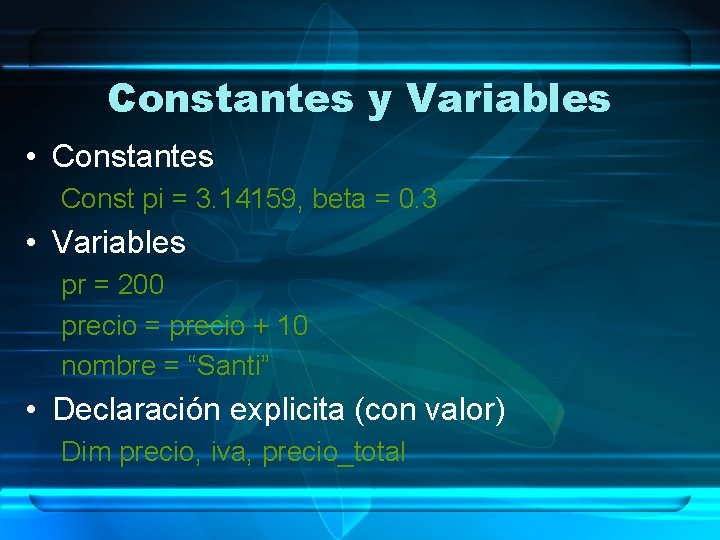 Constantes y Variables

• Constantes

Const pi = 3.14159, beta = 0.3

• Variables

pr = 200

precio = precio + 10

nombre = “Santi”

• Declaración explicita (con valor)

Dim precio, iva, precio_total